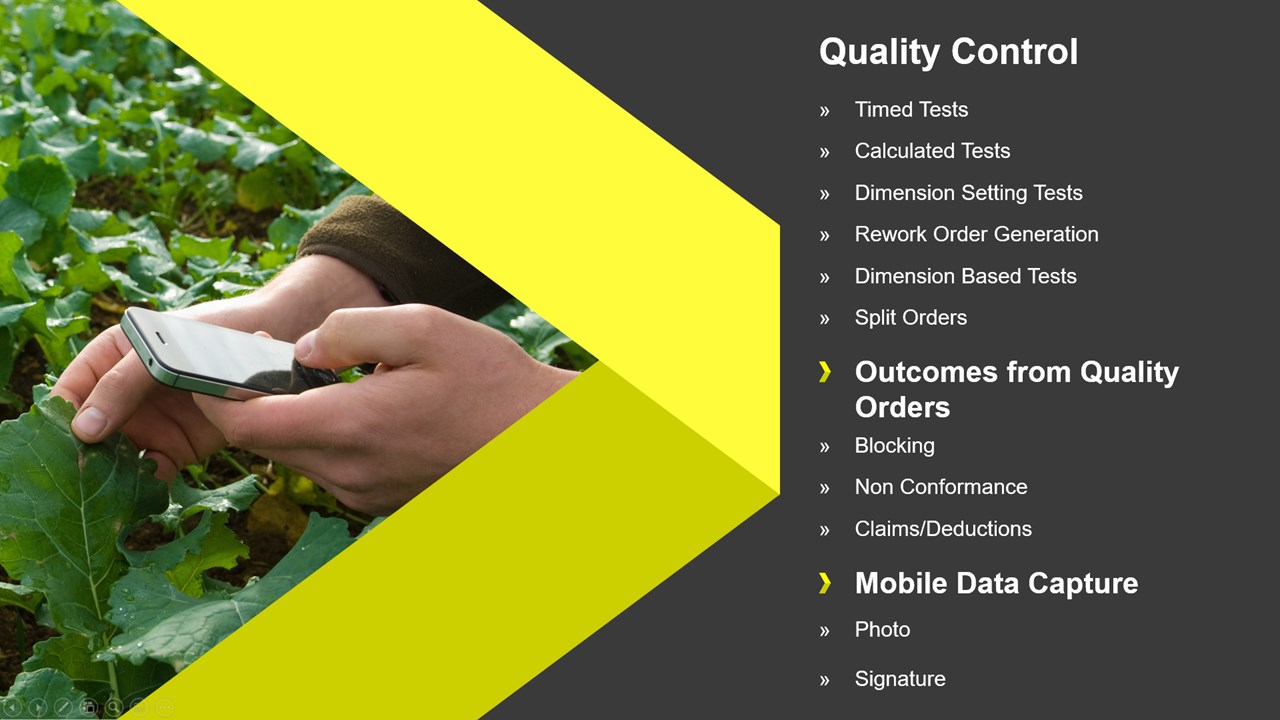 Quality Control

» Timed Tests

» Calculated Tests

» Dimension Setting Tests

» Rework Order Generation

» Dimension Based Tests

» Split Orders

› Outcomes from Quality Orders

» Blocking

» Non Conformance

» Claims/Deductions

› Mobile Data Capture

» Photo

» Signature